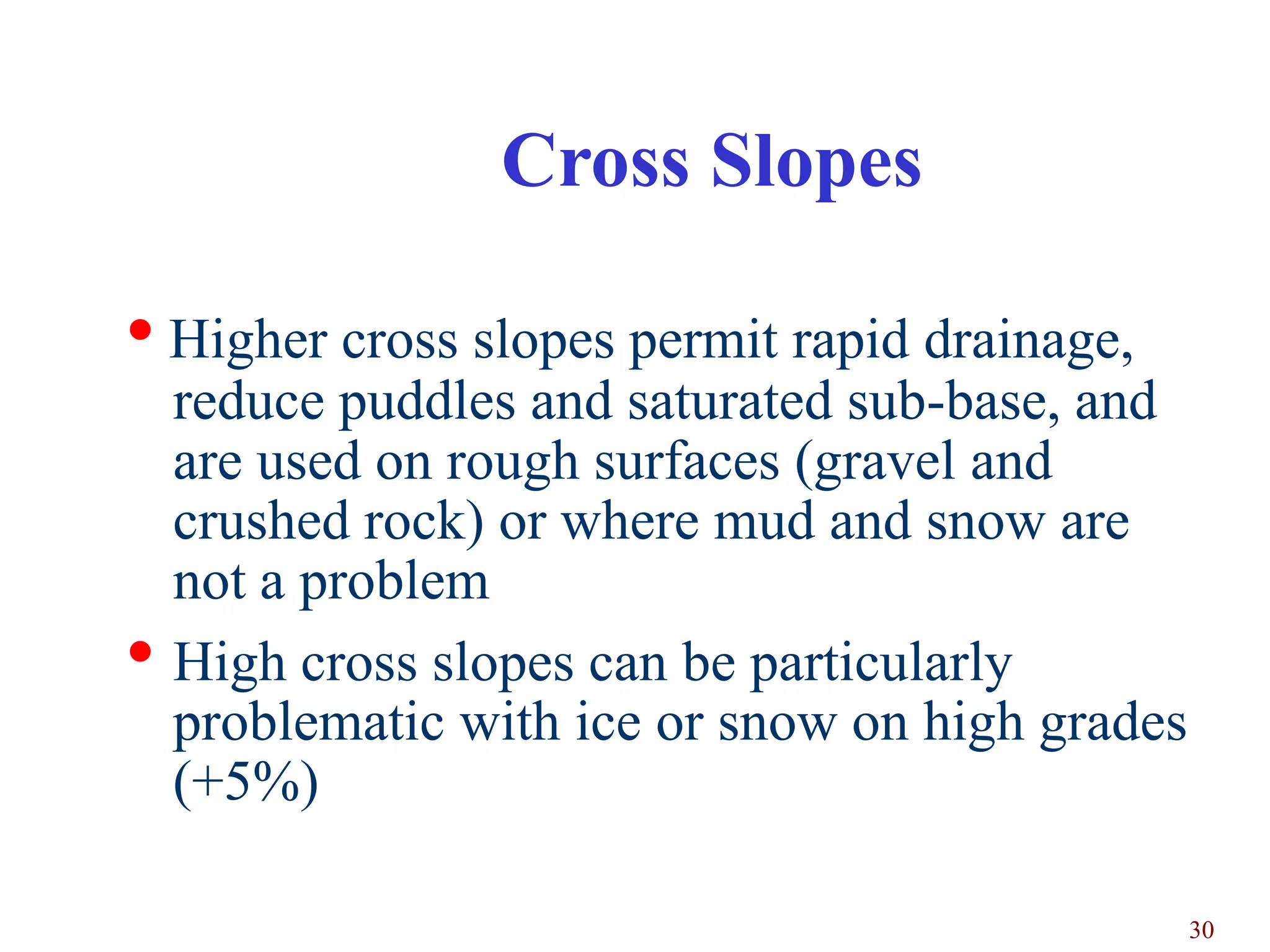 Cross Slopes

• Higher cross slopes permit rapid drainage, reduce puddles and saturated sub-base, and are used on rough surfaces (gravel and crushed rock) or where mud and snow are not a problem

• High cross slopes can be particularly problematic with ice or snow on high grades (+5%)

30